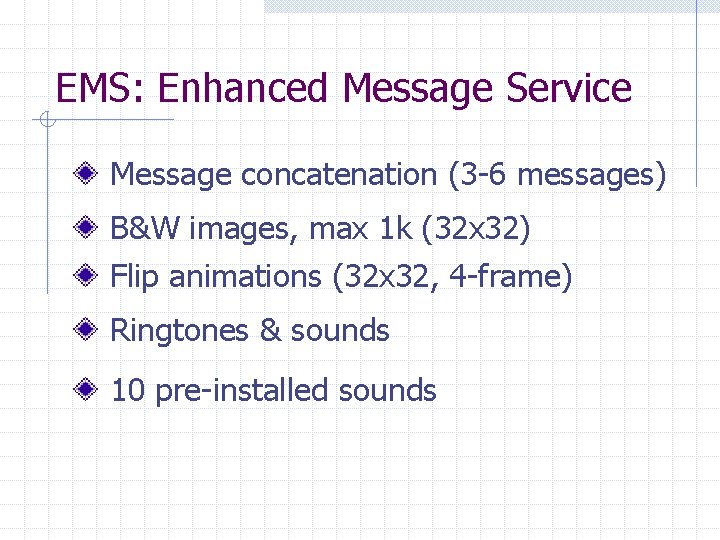 EMS: Enhanced Message Service

Message concatenation (3-6 messages)

B&W images, max 1k (32x32)

Flip animations (32x32, 4-frame)

Ringtones & sounds

10 pre-installed sounds